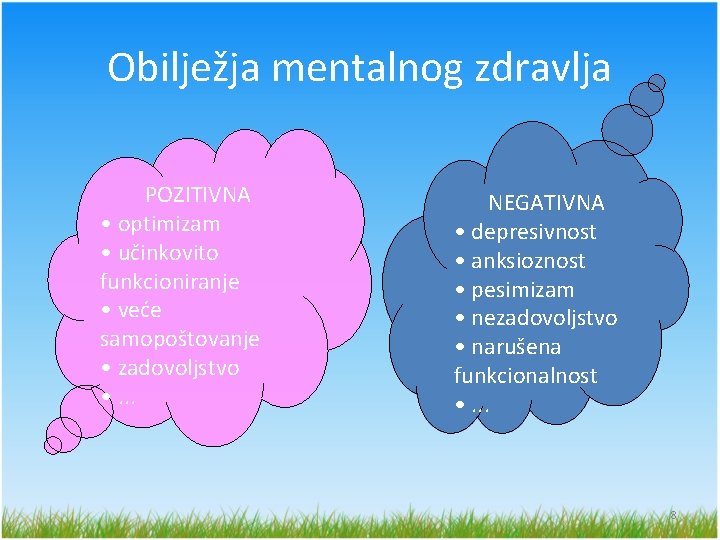 Obilježja mentalnog zdravlja

POZITIVNA
• optimizam
• učinkovito funkcioniranje
• veće samopoštovanje
• zadovoljstvo
• ...

NEGATIVNA
• depresivnost
• anksioznost
• pesimizam
• nezadovoljstvo
• narušena funkcionalnost
• ...

8